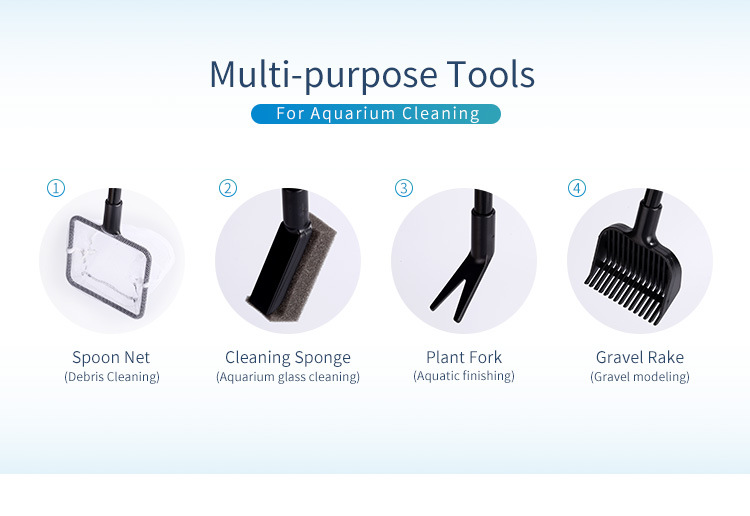 Multi-purpose Tools

For Aquarium Cleaning

①

Spoon Net
(Debris Cleaning)

②

Cleaning Sponge
(Aquarium glass cleaning)

③

Plant Fork
(Aquatic finishing)

④

Gravel Rake
(Gravel modeling)